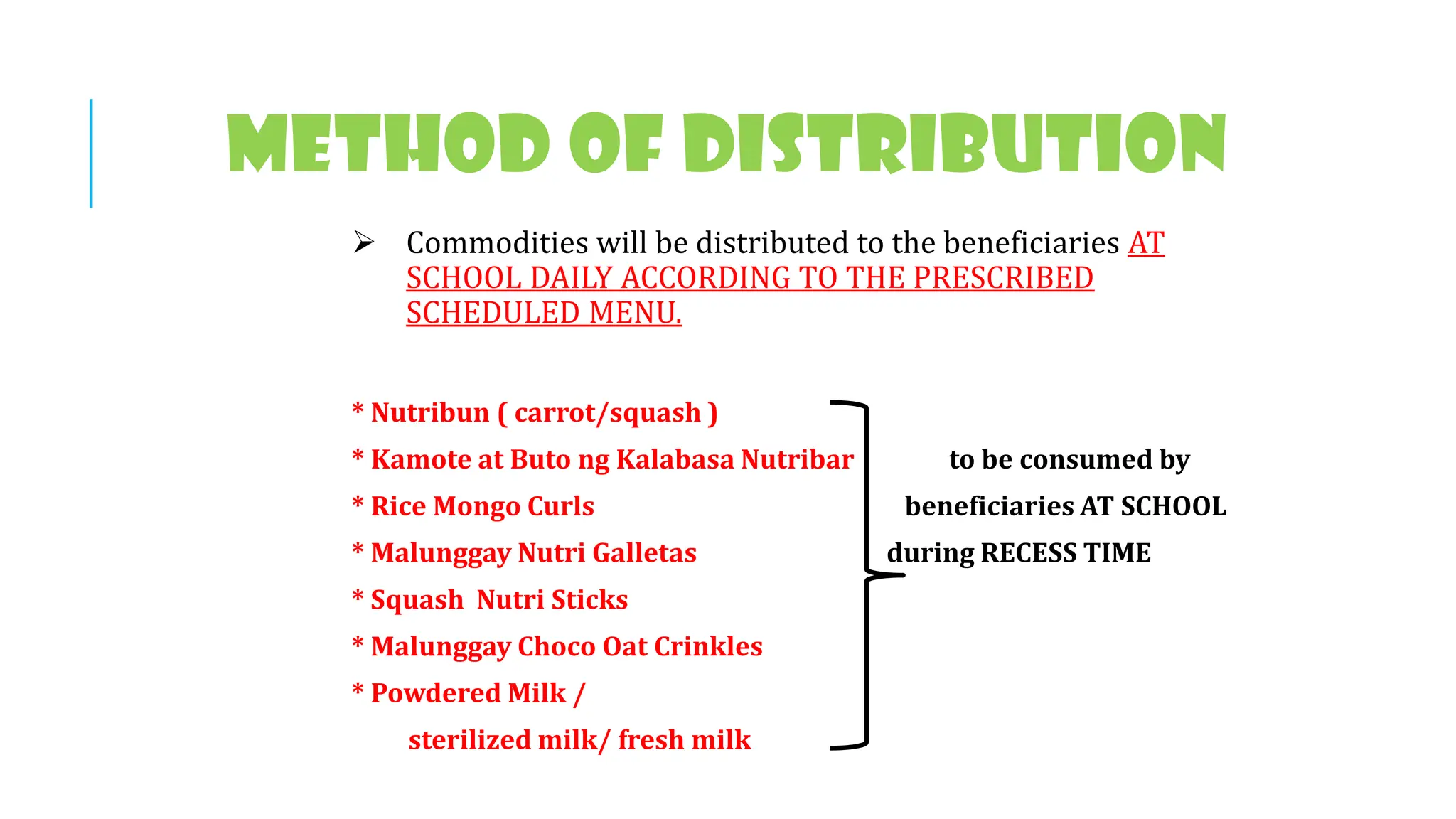 METHOD OF DISTRIBUTION

➢ Commodities will be distributed to the beneficiaries AT SCHOOL DAILY ACCORDING TO THE PRESCRIBED SCHEDULED MENU.

* Nutribun ( carrot/squash )
* Kamote at Buto ng Kalabasa Nutribar
* Rice Mongo Curls
* Malunggay Nutri Galletas
* Squash Nutri Sticks
* Malunggay Choco Oat Crinkles
* Powdered Milk / sterilized milk/ fresh milk

to be consumed by beneficiaries AT SCHOOL during RECESS TIME